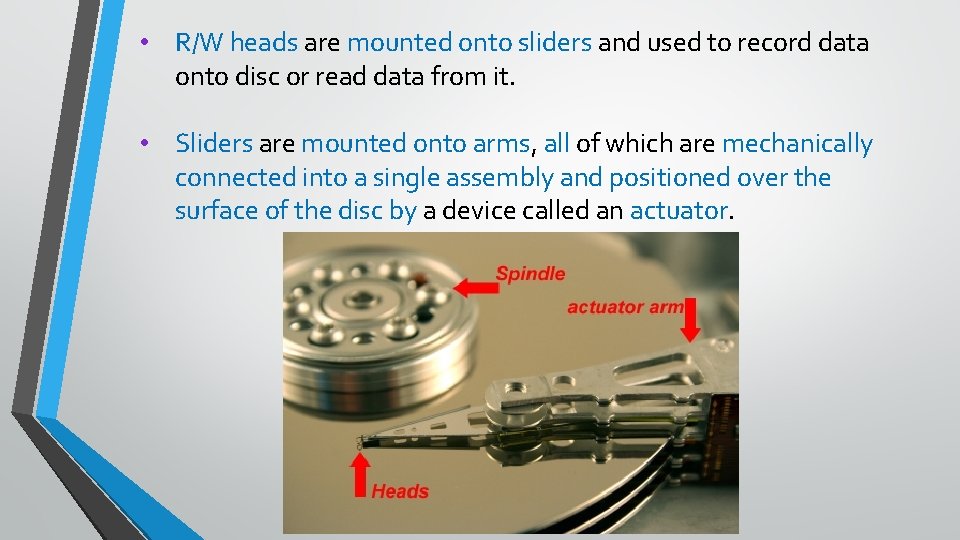 • R/W heads are mounted onto sliders and used to record data onto disc or read data from it.

• Sliders are mounted onto arms, all of which are mechanically connected into a single assembly and positioned over the surface of the disc by a device called an actuator.

Spindle

actuator arm

Heads